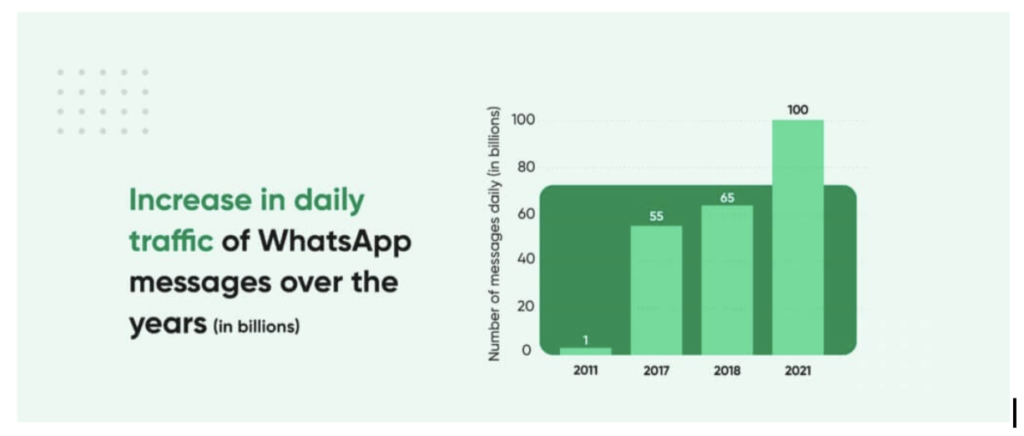 Increase in daily traffic of WhatsApp messages over the years (in billions)

Number of messages daily (in billions)

100
80
60
40
20
0

1
55
65
100

2011
2017
2018
2021